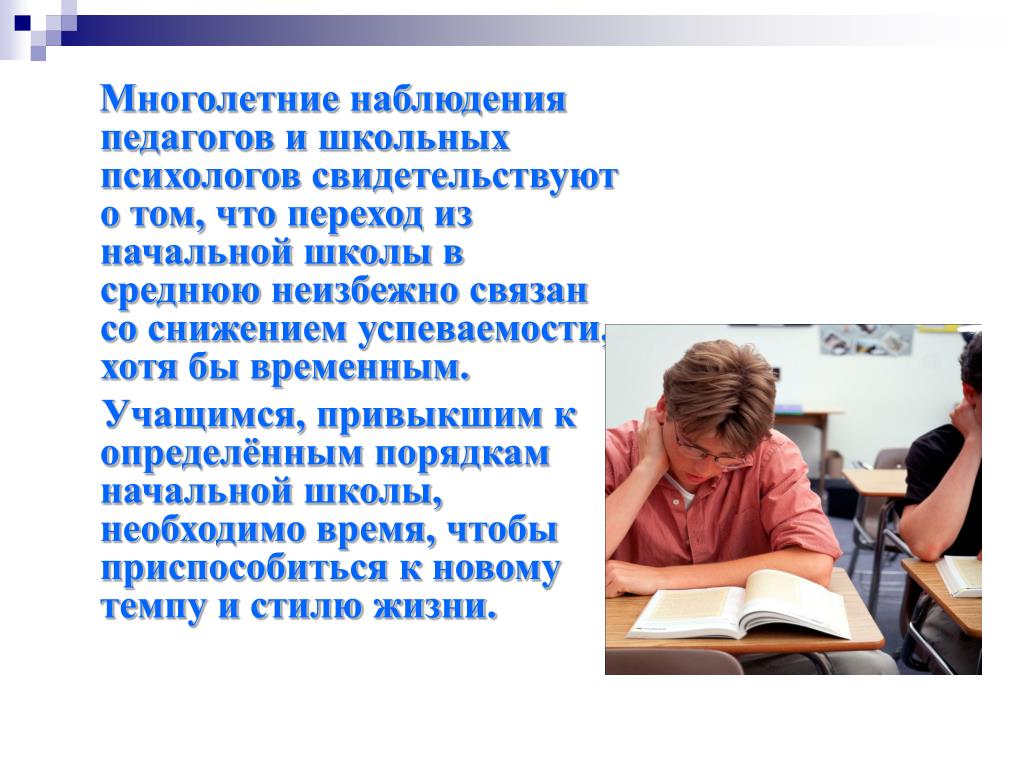 Многолетние наблюдения педагогов и школьных психологов свидетельствуют о том, что переход из начальной школы в среднюю неизбежно связан со снижением успеваемости, хотя бы временным.

Учащимся, привыкшим к определённым порядкам начальной школы, необходимо время, чтобы приспособиться к новому темпу и стилю жизни.